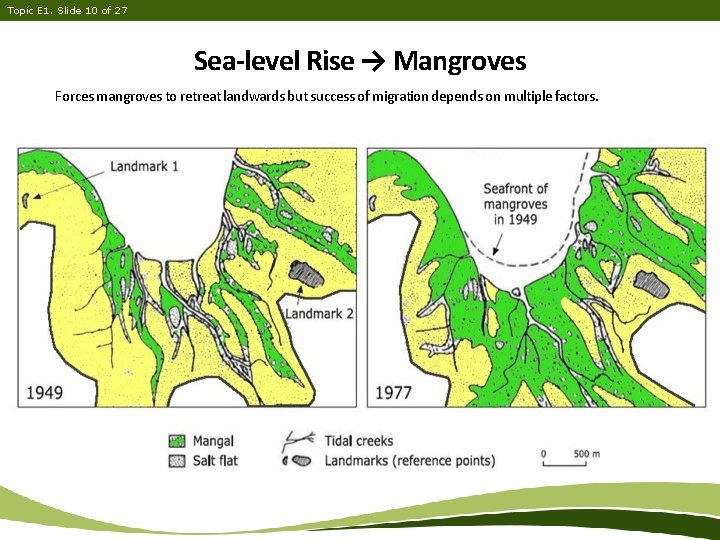 Topic E1. Slide 10 of 27

Sea-level Rise → Mangroves

Forces mangroves to retreat landwards but success of migration depends on multiple factors.

Landmark 1

Landmark 2

1949

Seafront of mangroves in 1949

1977

Mangal
Salt flat
Tidal creeks
Landmarks (reference points)

0 500 m